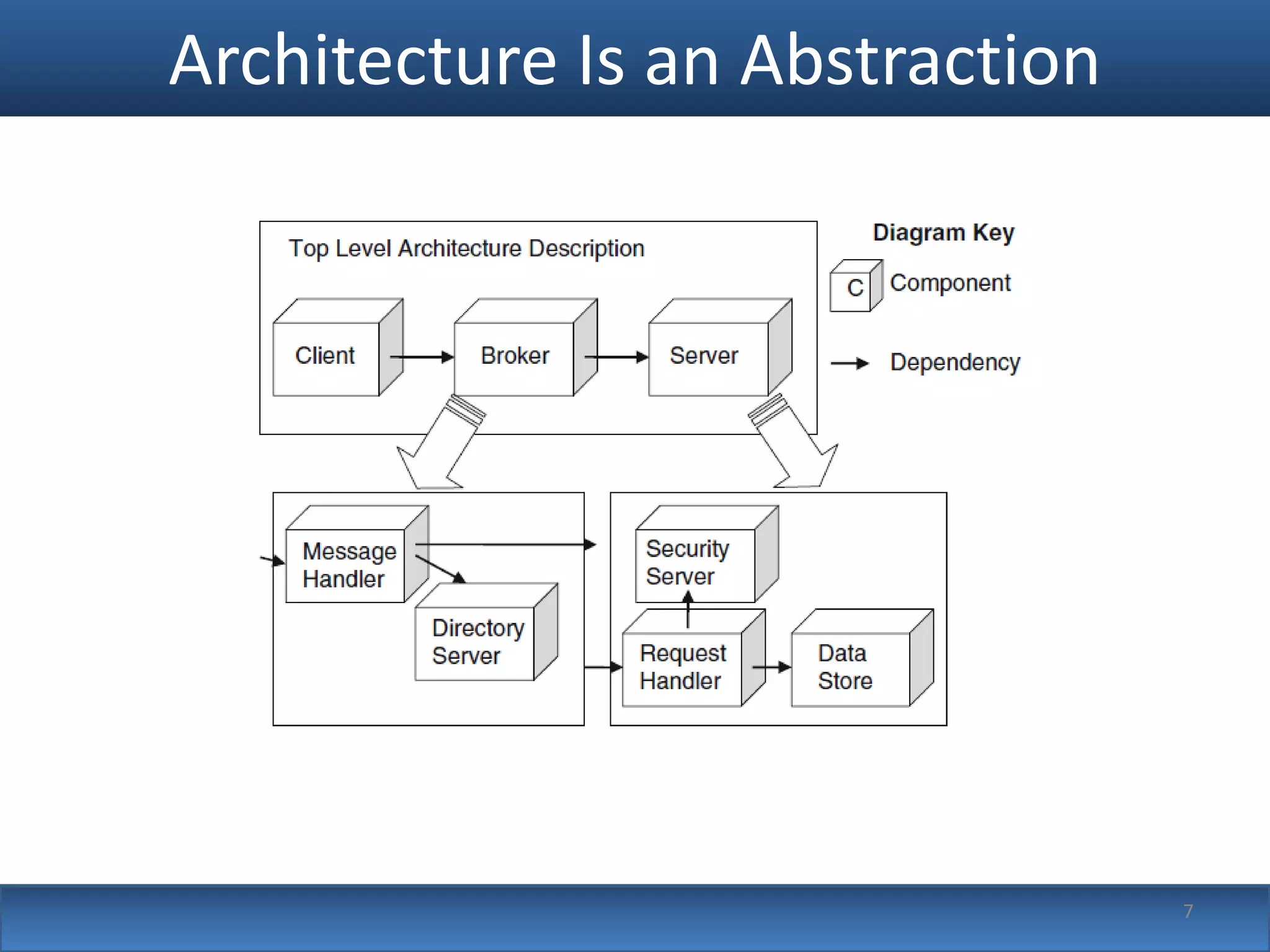 Architecture Is an Abstraction

Top Level Architecture Description

Client

Broker

Server

Diagram Key

C

Component

Dependency

Message Handler

Directory Server

Security Server

Request Handler

Data Store

7